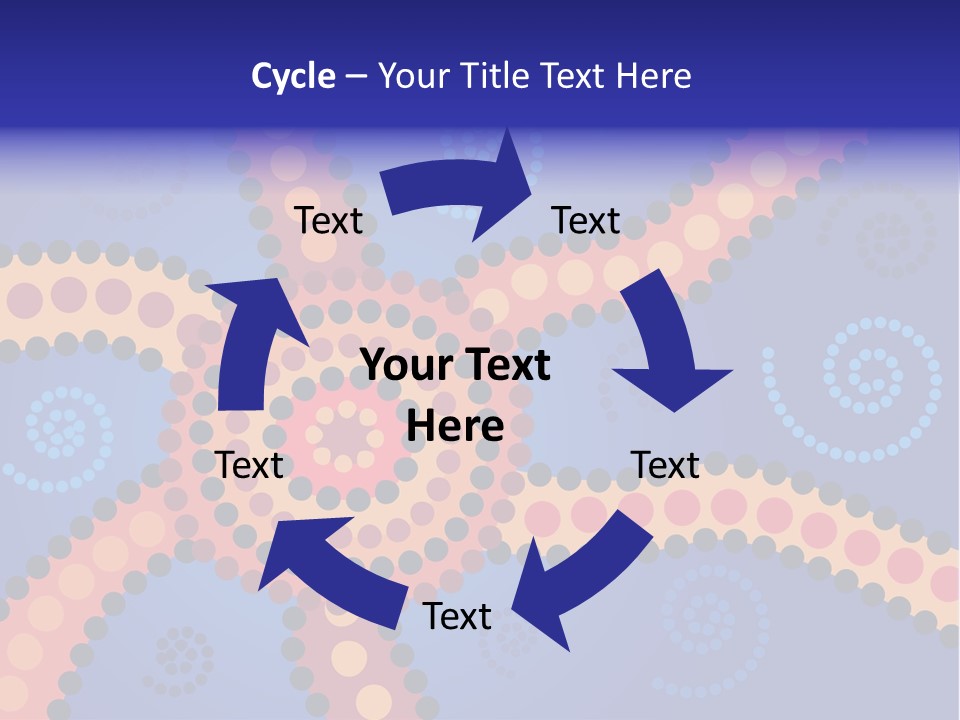 Cycle – Your Title Text Here

Text

Text

Your Text Here

Text

Text

Text